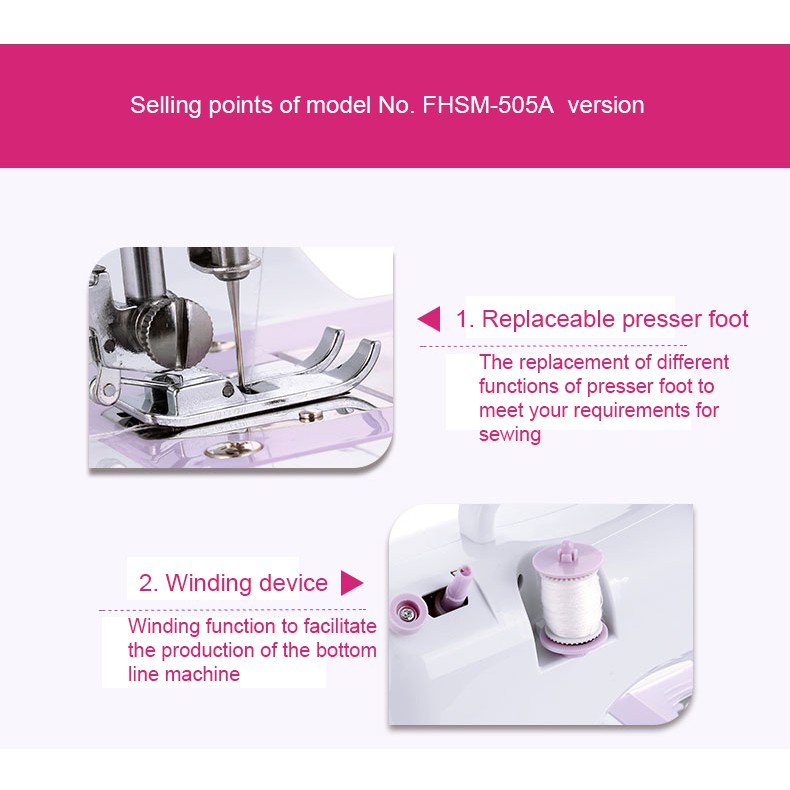 Selling points of model No. FHSM-505A version

1. Replaceable presser foot

The replacement of different functions of presser foot to meet your requirements for sewing

2. Winding device

Winding function to facilitate the production of the bottom line machine